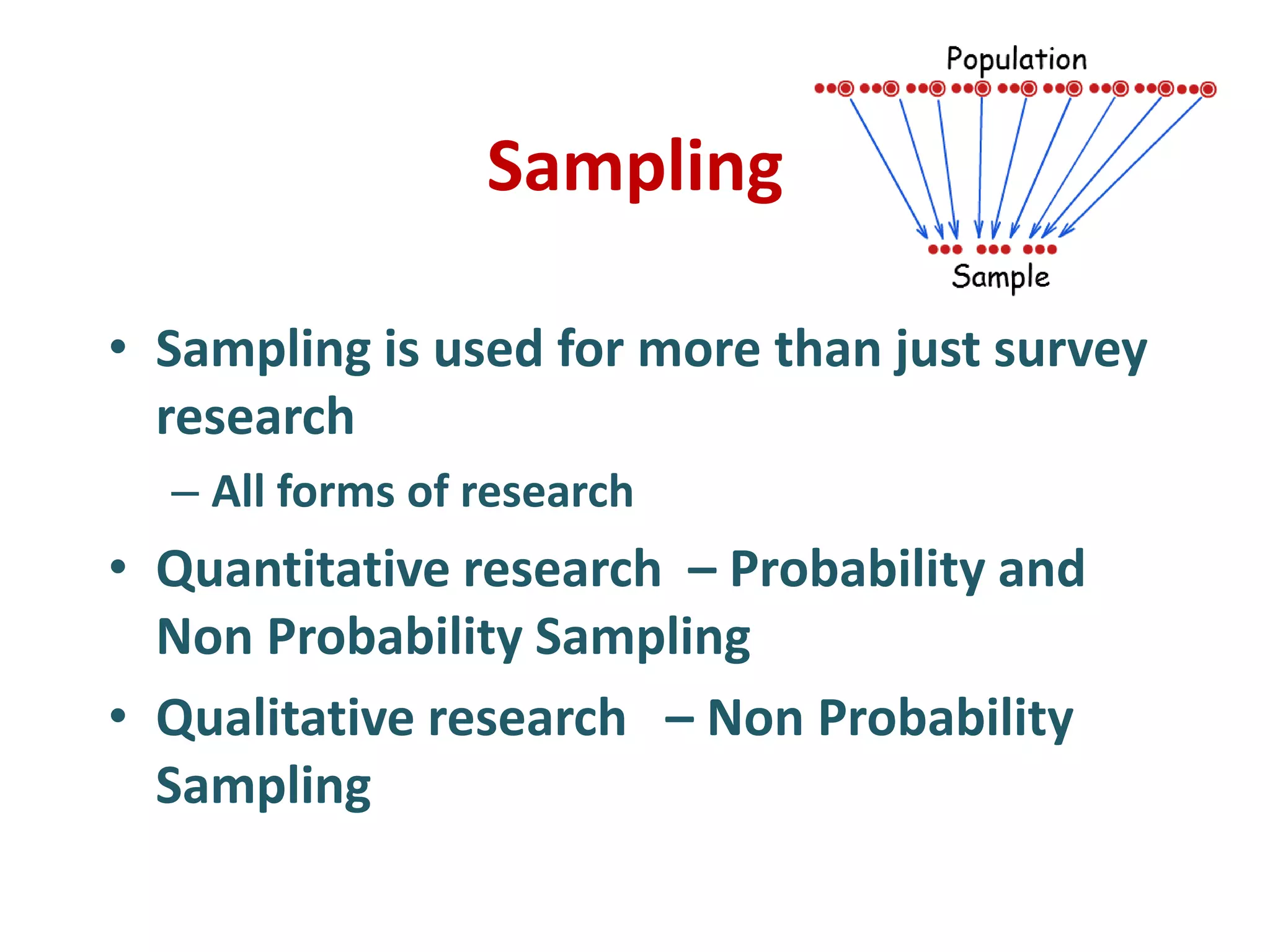 Population

Sampling

Sample

• Sampling is used for more than just survey research

– All forms of research

• Quantitative research – Probability and Non Probability Sampling

• Qualitative research – Non Probability Sampling